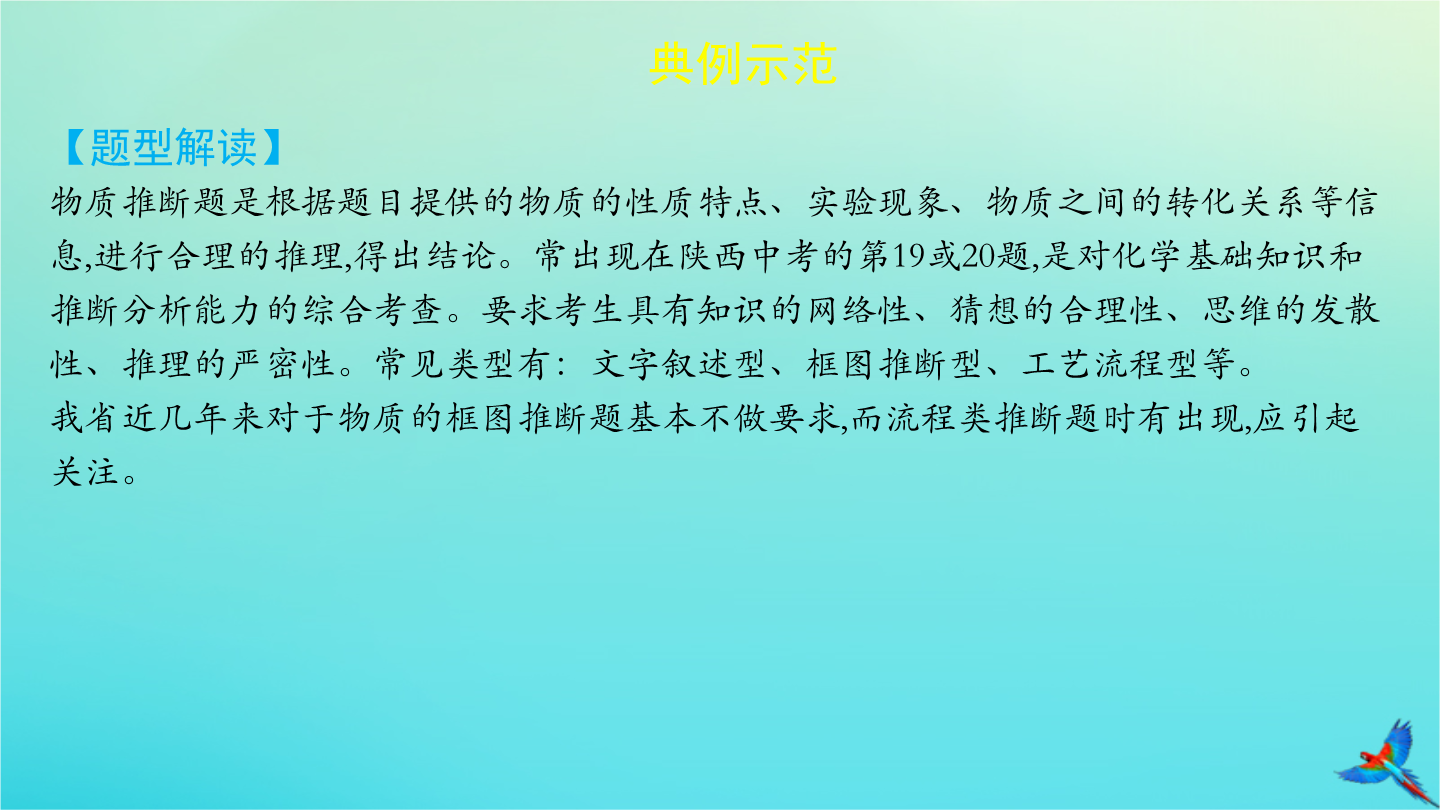 典例示范

【题型解读】

物质推断题是根据题目提供的物质的性质特点、实验现象、物质之间的转化关系等信息,进行合理的推理,得出结论。常出现在陕西中考的第19或20题,是对化学基础知识和推断分析能力的综合考查。要求考生具有知识的网络性、猜想的合理性、思维的发散性、推理的严密性。常见类型有：文字叙述型、框图推断型、工艺流程型等。

我省近几年来对于物质的框图推断题基本不做要求,而流程类推断题时有出现,应引起关注。